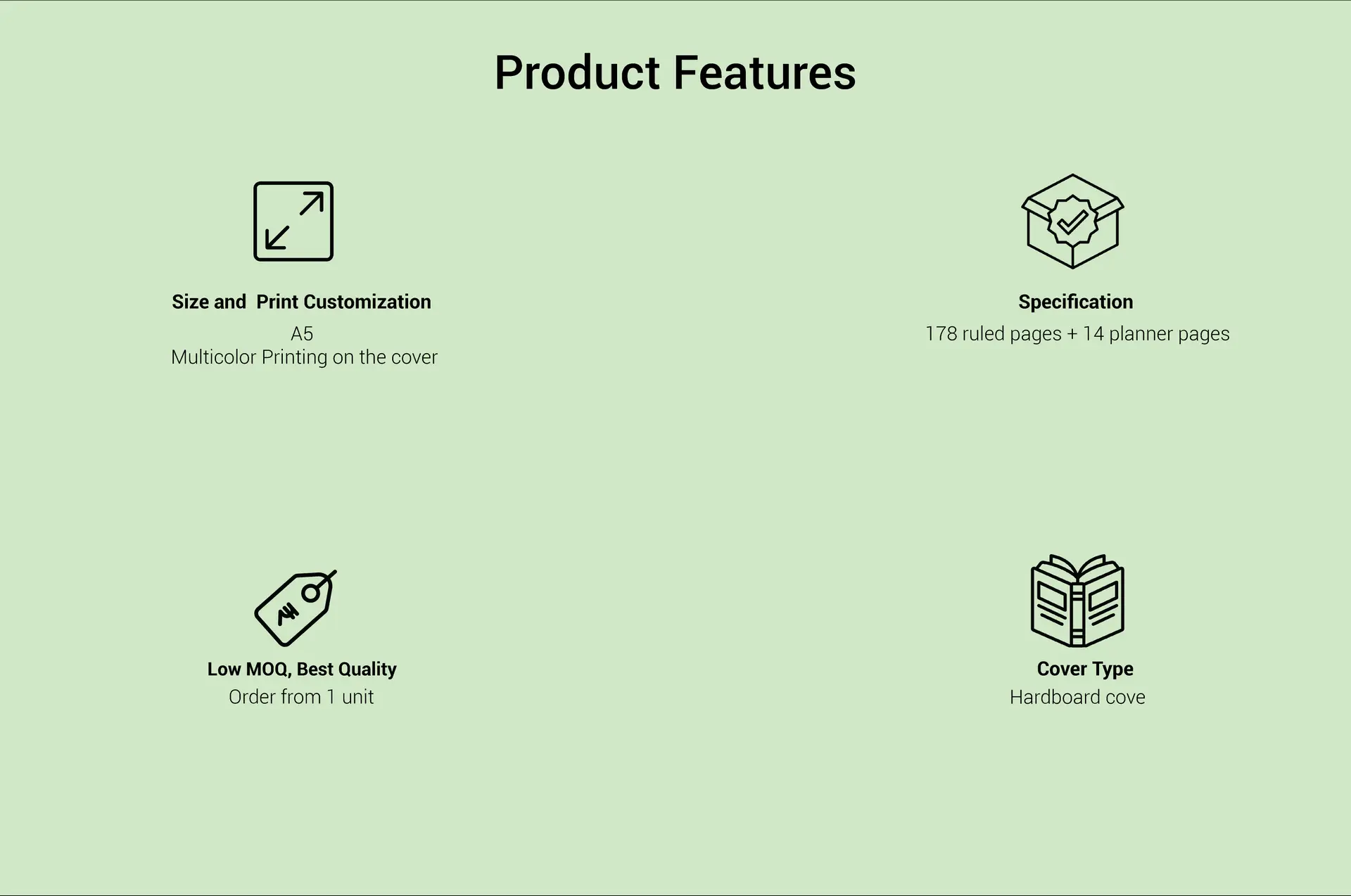 Product Features

Size and Print Customization
A5
Multicolor Printing on the cover

Specification
178 ruled pages + 14 planner pages

Low MOQ, Best Quality
Order from 1 unit

Cover Type
Hardboard cove